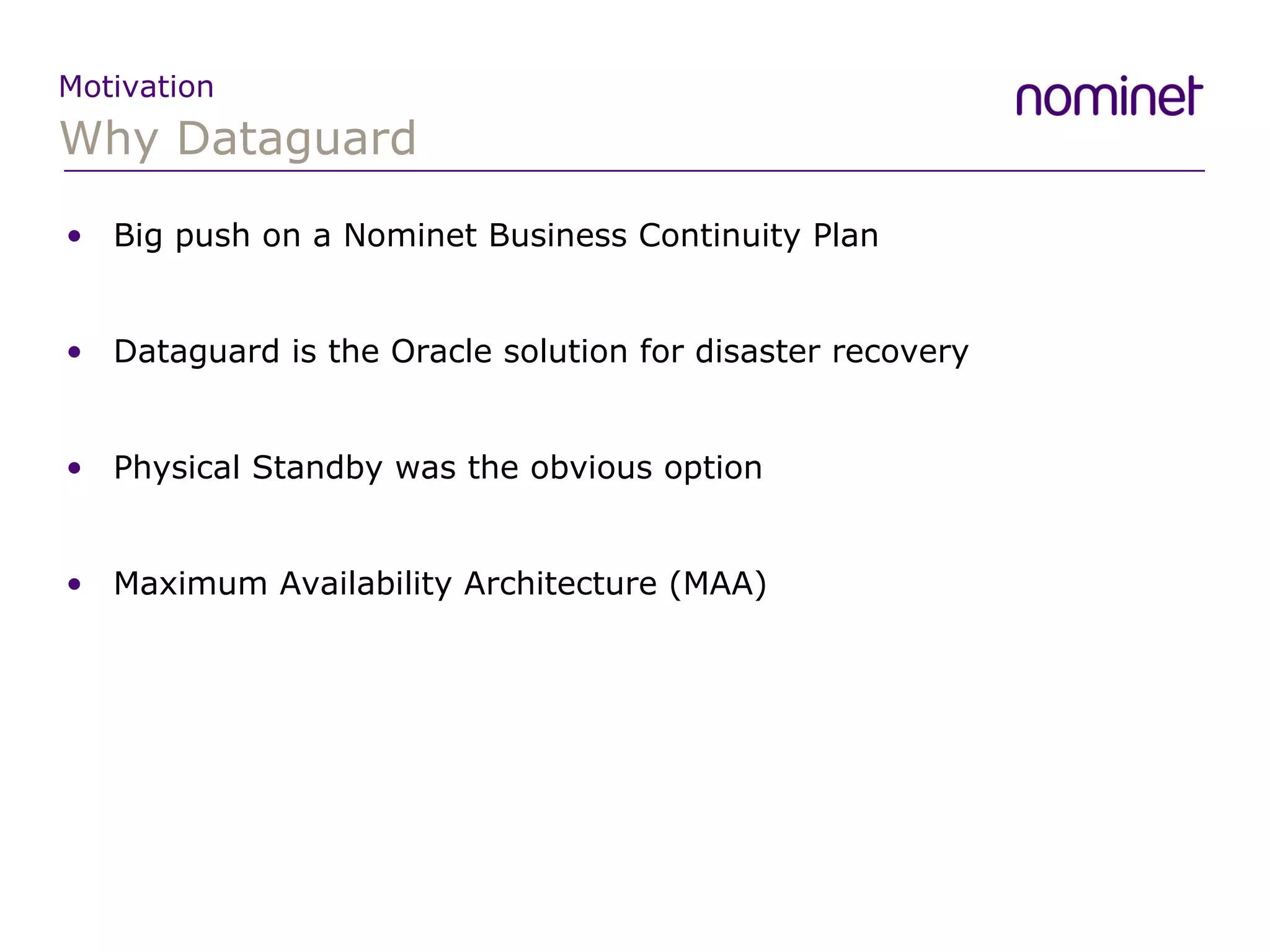 Motivation
Why Dataguard

nominet

• Big push on a Nominet Business Continuity Plan

• Dataguard is the Oracle solution for disaster recovery

• Physical Standby was the obvious option

• Maximum Availability Architecture (MAA)